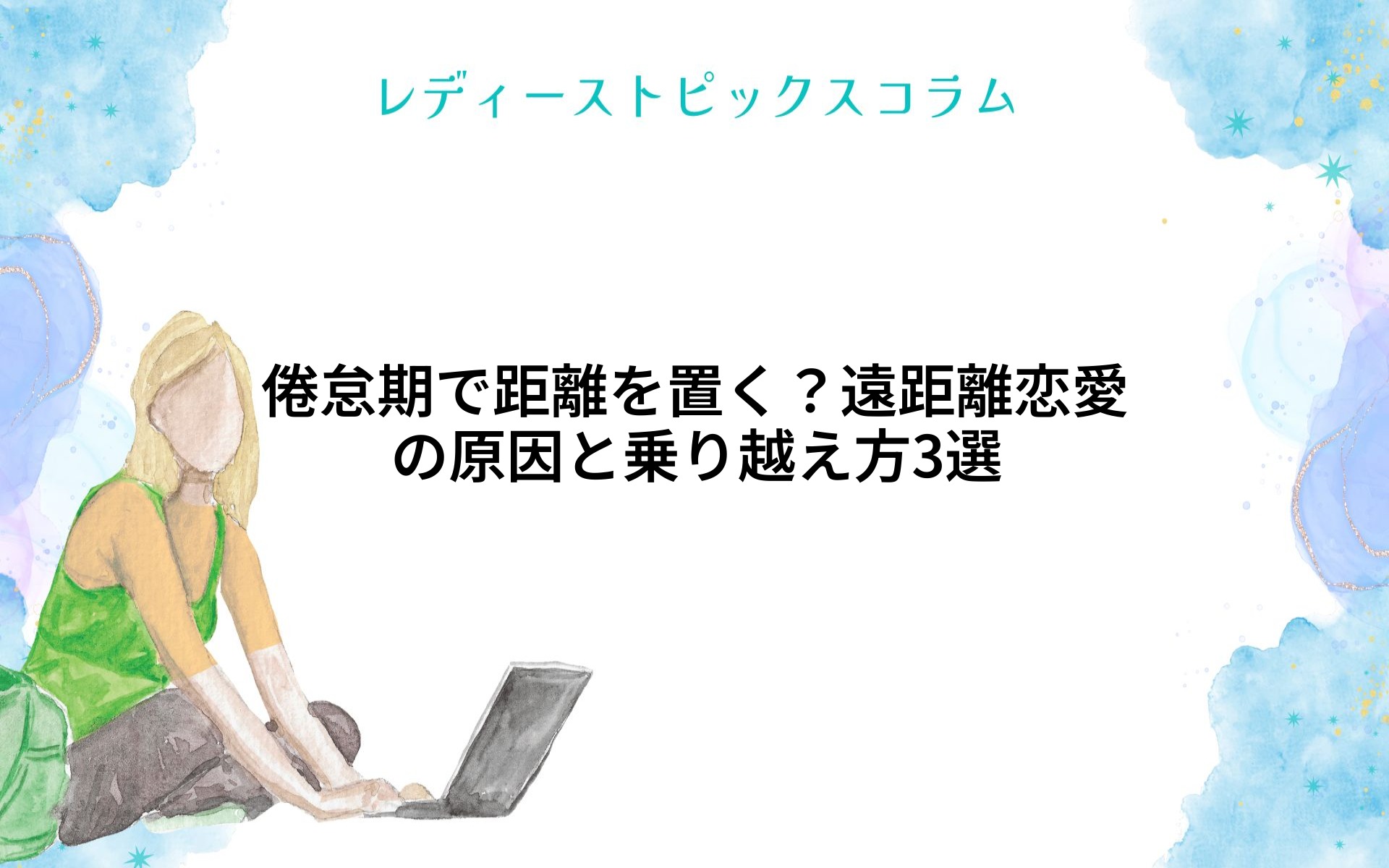 レディーストピックスコラム

倦怠期で距離を置く？遠距離恋愛の原因と乗り越え方3選